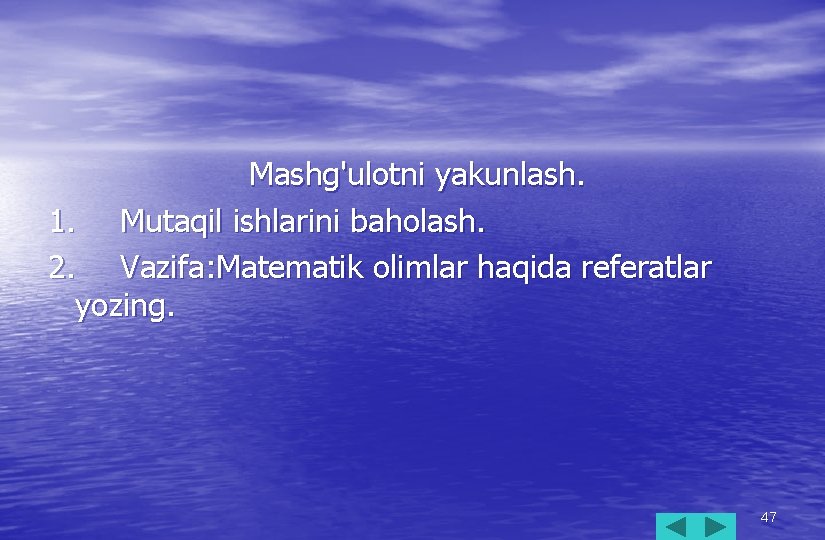 Mashg'ulotni yakunlash.

1. Mutaqil ishlarini baholash.

2. Vazifa:Matematik olimlar haqida referatlar yozing.

47